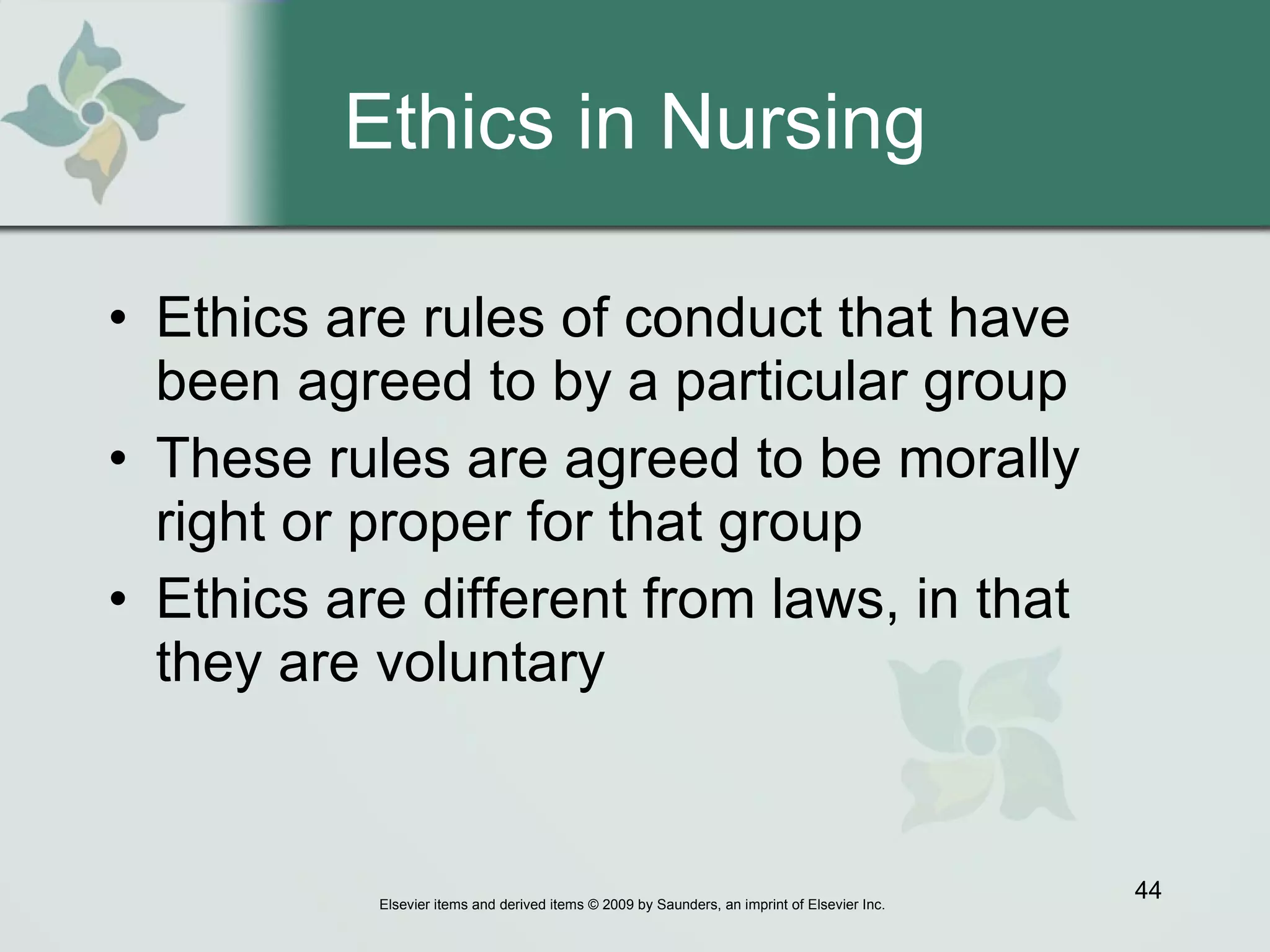 Ethics in Nursing

• Ethics are rules of conduct that have been agreed to by a particular group
• These rules are agreed to be morally right or proper for that group
• Ethics are different from laws, in that they are voluntary

44

Elsevier items and derived items © 2009 by Saunders, an imprint of Elsevier Inc.